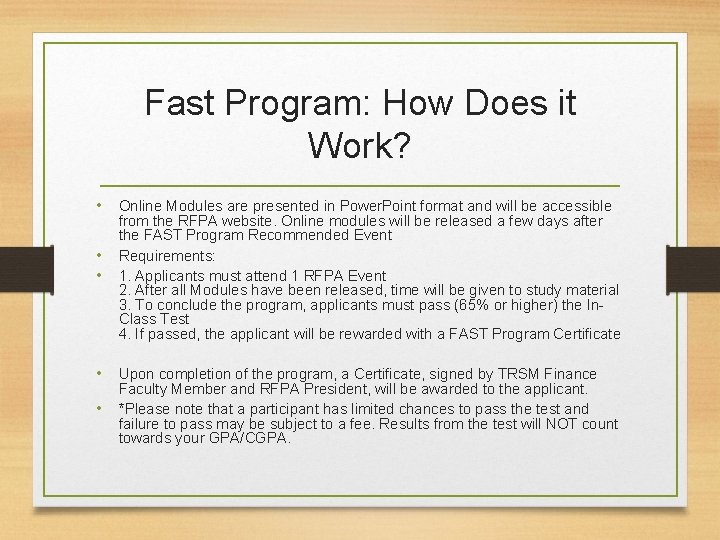 Fast Program: How Does it Work?

• Online Modules are presented in PowerPoint format and will be accessible from the RFPA website. Online modules will be released a few days after the FAST Program Recommended Event

• Requirements:

• 1. Applicants must attend 1 RFPA Event
2. After all Modules have been released, time will be given to study material
3. To conclude the program, applicants must pass (65% or higher) the In-Class Test
4. If passed, the applicant will be rewarded with a FAST Program Certificate

• Upon completion of the program, a Certificate, signed by TRSM Finance Faculty Member and RFPA President, will be awarded to the applicant.

• *Please note that a participant has limited chances to pass the test and failure to pass may be subject to a fee. Results from the test will NOT count towards your GPA/CGPA.